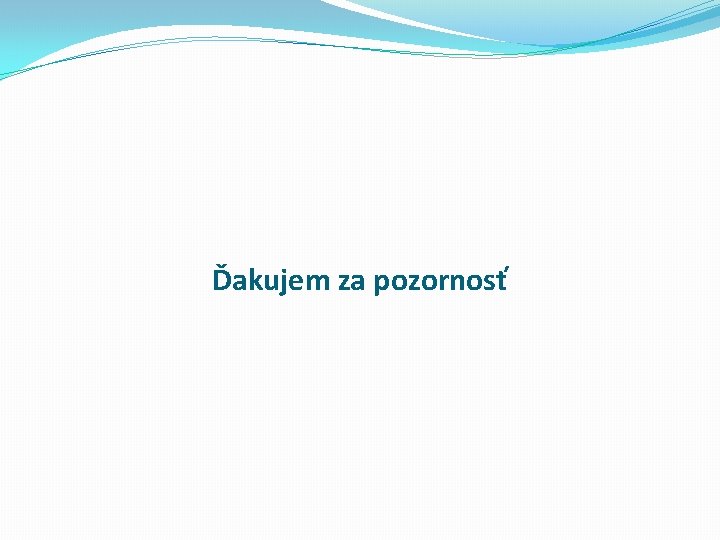 Ďakujem za pozornosť